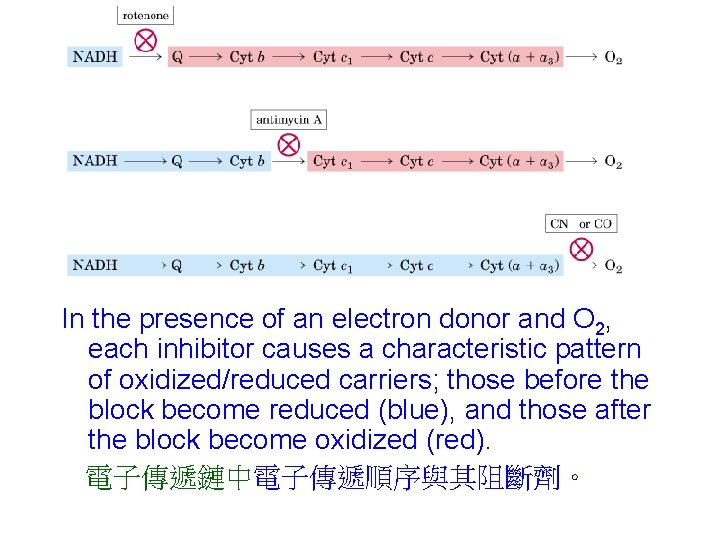 rotenone

NADH $\longrightarrow$ Q $\longrightarrow$ Cyt $b$ $\longrightarrow$ Cyt $c_1$ $\longrightarrow$ Cyt $c$ $\longrightarrow$ Cyt $(a + a_3)$ $\longrightarrow$ $O_2$

antimycin A

NADH $\longrightarrow$ Q $\longrightarrow$ Cyt $b$ $\longrightarrow$ Cyt $c_1$ $\longrightarrow$ Cyt $c$ $\longrightarrow$ Cyt $(a + a_3)$ $\longrightarrow$ $O_2$

CN or CO

NADH $\longrightarrow$ Q $\longrightarrow$ Cyt $b$ $\longrightarrow$ Cyt $c_1$ $\longrightarrow$ Cyt $c$ $\longrightarrow$ Cyt $(a + a_3)$ $\longrightarrow$ $O_2$

In the presence of an electron donor and $O_2$, each inhibitor causes a characteristic pattern of oxidized/reduced carriers; those before the block become reduced (blue), and those after the block become oxidized (red).

電子傳遞鏈中電子傳遞順序與其阻斷劑。